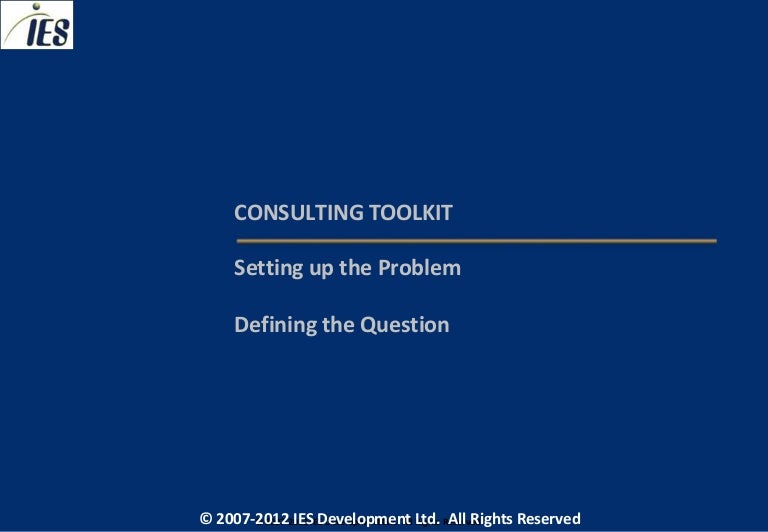 IES

CONSULTING TOOLKIT

Setting up the Problem

Defining the Question

© 2007-2012 IES Development Ltd. All Rights Reserved